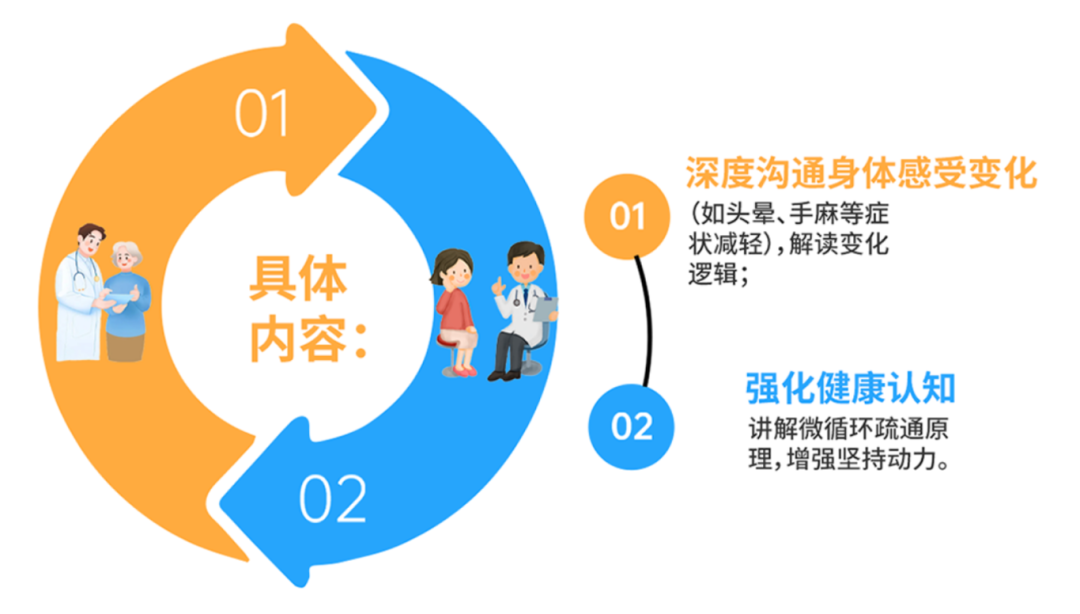 01

具体内容：

02

01

深度沟通身体感受变化

（如头晕、手麻等症状减轻），解读变化逻辑；

02

强化健康认知

讲解微循环疏通原理，增强坚持动力。